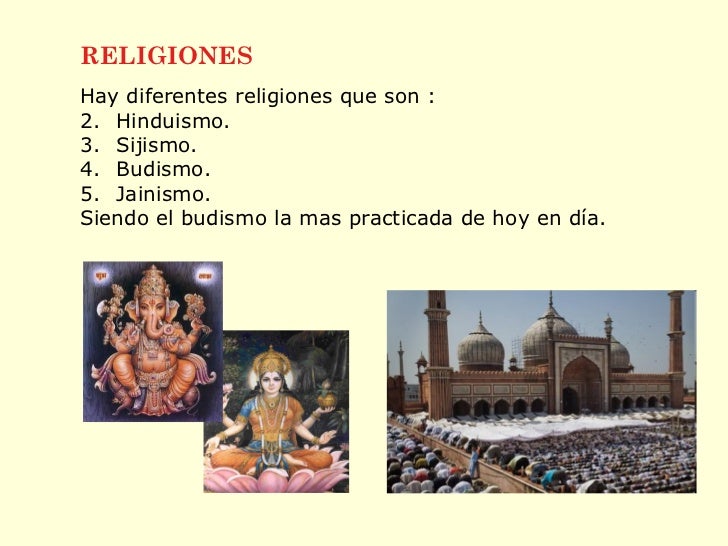 RELIGIONES

Hay diferentes religiones que son :
2. Hinduismo.
3. Sijismo.
4. Budismo.
5. Jainismo.
Siendo el budismo la mas practicada de hoy en día.